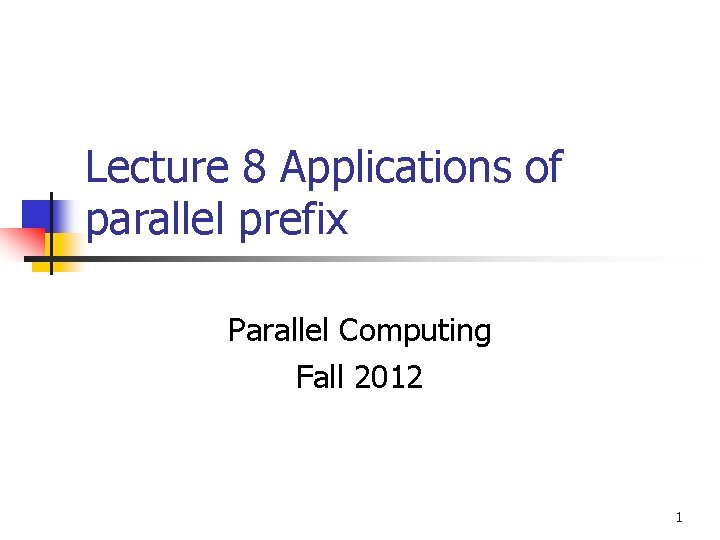 Lecture 8 Applications of parallel prefix

Parallel Computing
Fall 2012

1